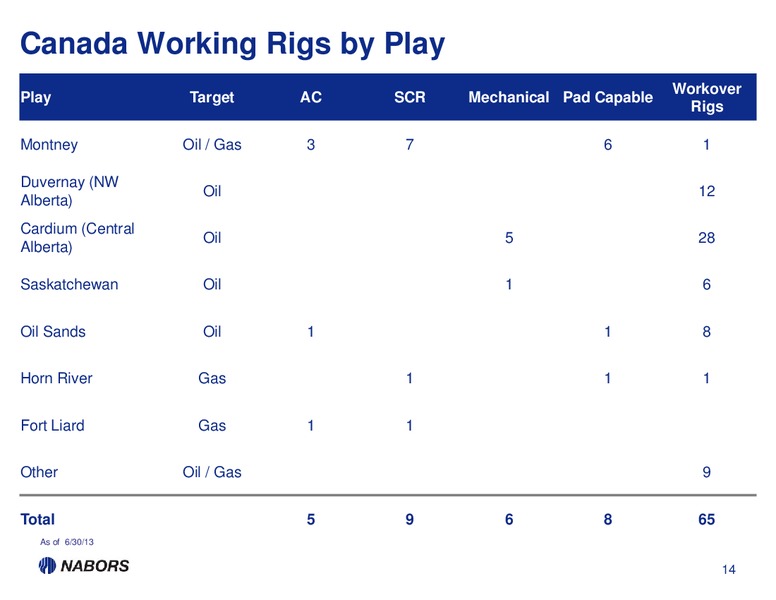 Canada Working Rigs by Play

| Play | Target | AC | SCR | Mechanical | Pad Capable | Workover Rigs |
|---|---|---|---|---|---|---|
| Montney | Oil / Gas | 3 | 7 | | 6 | 1 |
| Duvernay (NW Alberta) | Oil | | | | | 12 |
| Cardium (Central Alberta) | Oil | | | 5 | | 28 |
| Saskatchewan | Oil | | | 1 | | 6 |
| Oil Sands | Oil | 1 | | | 1 | 8 |
| Horn River | Gas | | 1 | | 1 | 1 |
| Fort Liard | Gas | 1 | 1 | | | |
| Other | Oil / Gas | | | | | 9 |
| Total | | 5 | 9 | 6 | 8 | 65 |

As of 6/30/13

NABORS

14